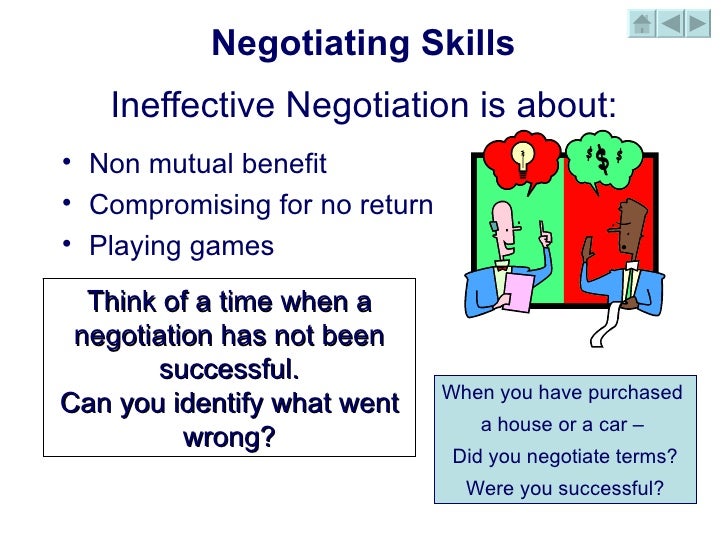 Negotiating Skills

Ineffective Negotiation is about:

• Non mutual benefit
• Compromising for no return
• Playing games

$ $ $

Think of a time when a negotiation has not been successful.
Can you identify what went wrong?

When you have purchased a house or a car –
Did you negotiate terms?
Were you successful?